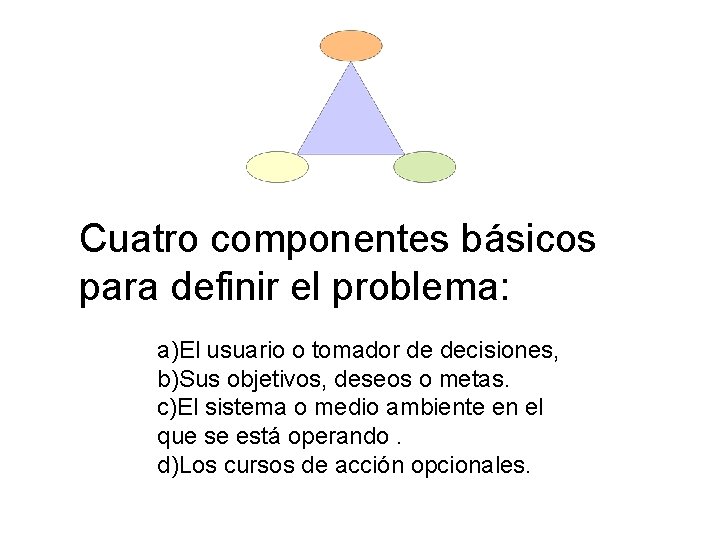 Cuatro componentes básicos para definir el problema:

a)El usuario o tomador de decisiones,
b)Sus objetivos, deseos o metas.
c)El sistema o medio ambiente en el que se está operando .
d)Los cursos de acción opcionales.